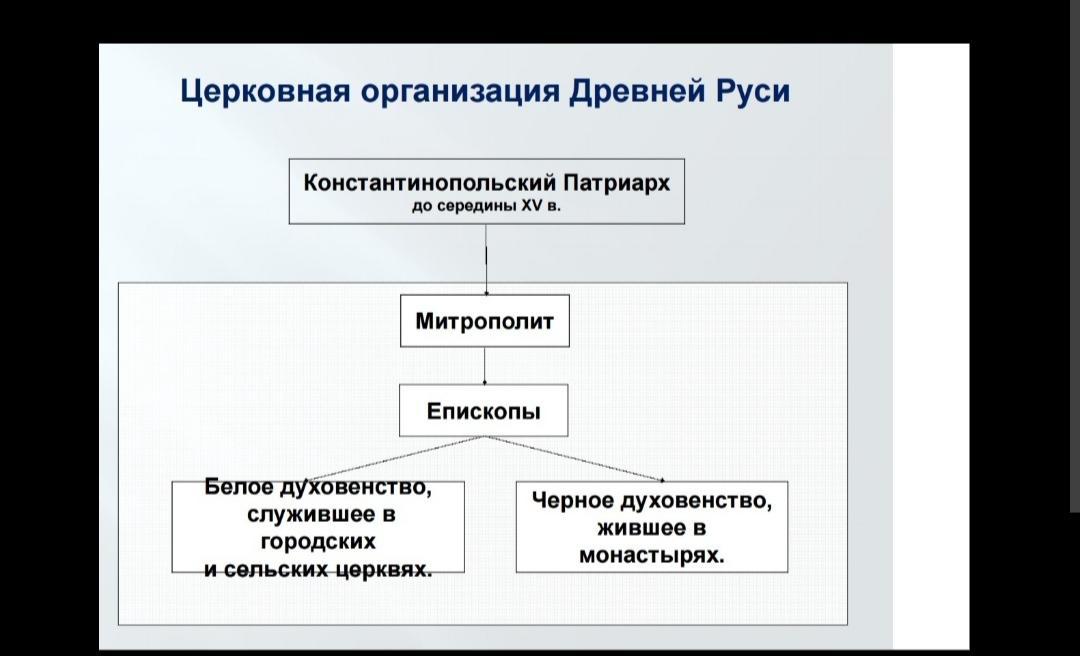 Церковная организация Древней Руси

Константинопольский Патриарх
до середины XV в.

Митрополит

Епископы

Белое духовенство, служившее в городских и сельских церквях.

Черное духовенство, жившее в монастырях.